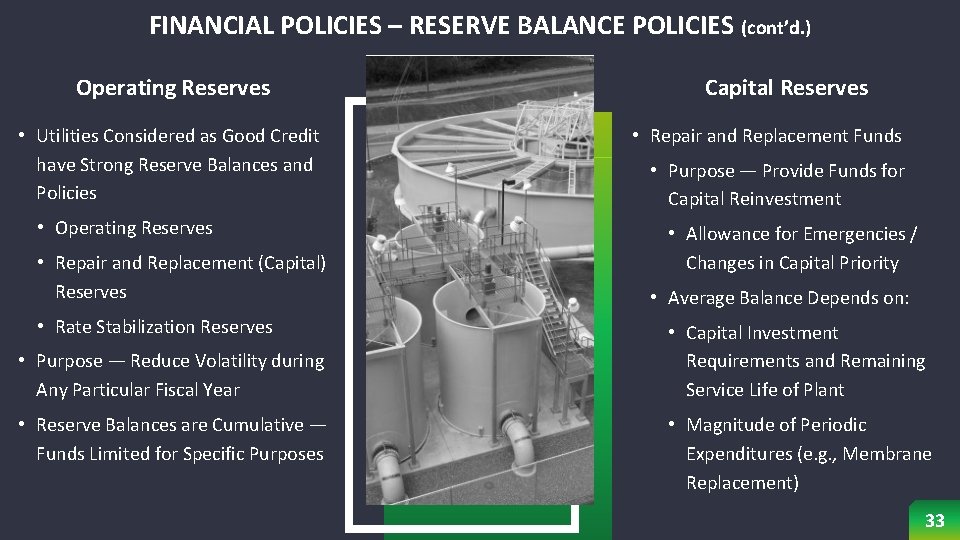 FINANCIAL POLICIES – RESERVE BALANCE POLICIES (cont'd.)

Operating Reserves

• Utilities Considered as Good Credit have Strong Reserve Balances and Policies

• Operating Reserves

• Repair and Replacement (Capital) Reserves

• Rate Stabilization Reserves

• Purpose — Reduce Volatility during Any Particular Fiscal Year

• Reserve Balances are Cumulative — Funds Limited for Specific Purposes

Capital Reserves

• Repair and Replacement Funds

• Purpose — Provide Funds for Capital Reinvestment

• Allowance for Emergencies / Changes in Capital Priority

• Average Balance Depends on:

• Capital Investment Requirements and Remaining Service Life of Plant

• Magnitude of Periodic Expenditures (e.g., Membrane Replacement)

33